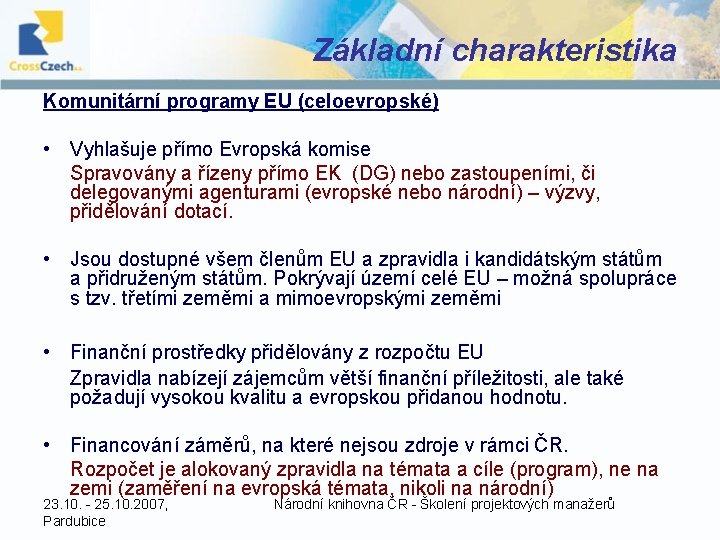 CrossCzech a.s.

Základní charakteristika

Komunitární programy EU (celoevropské)

• Vyhlašuje přímo Evropská komise
Spravovány a řízeny přímo EK (DG) nebo zastoupeními, či delegovanými agenturami (evropské nebo národní) – výzvy, přidělování dotací.

• Jsou dostupné všem členům EU a zpravidla i kandidátským státům a přidruženým státům. Pokrývají území celé EU – možná spolupráce s tzv. třetími zeměmi a mimoevropskými zeměmi

• Finanční prostředky přidělovány z rozpočtu EU
Zpravidla nabízejí zájemcům větší finanční příležitosti, ale také požadují vysokou kvalitu a evropskou přidanou hodnotu.

• Financování záměrů, na které nejsou zdroje v rámci ČR.
Rozpočet je alokovaný zpravidla na témata a cíle (program), ne na zemi (zaměření na evropská témata, nikoli na národní)

23.10. - 25.10.2007, Pardubice

Národní knihovna ČR - Školení projektových manažerů